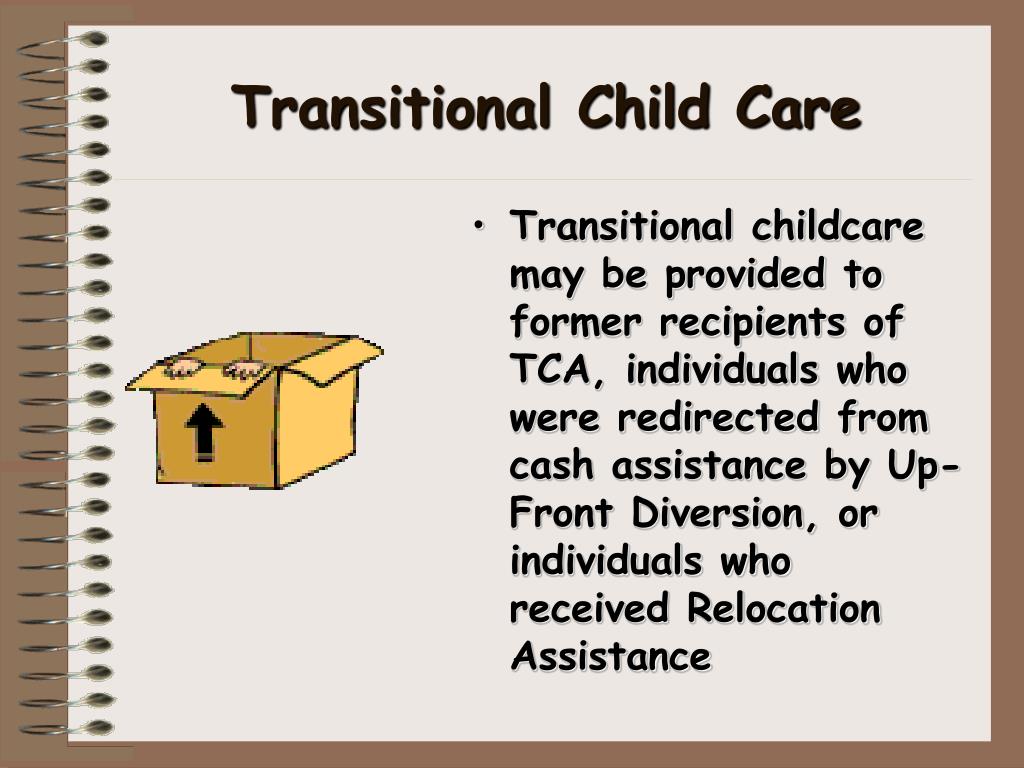 Transitional Child Care

• Transitional childcare may be provided to former recipients of TCA, individuals who were redirected from cash assistance by Up-Front Diversion, or individuals who received Relocation Assistance